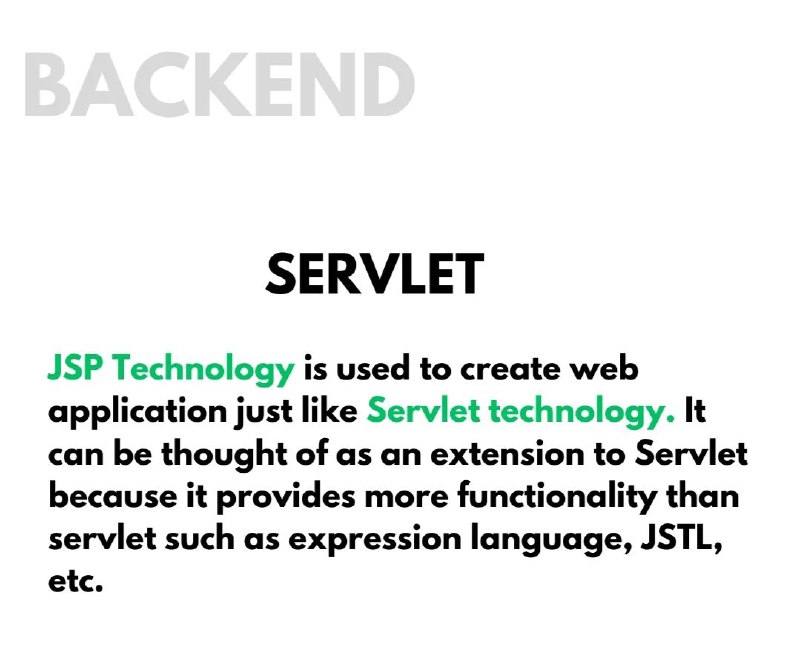 BACKEND

SERVLET

JSP Technology is used to create web application just like Servlet technology. It can be thought of as an extension to Servlet because it provides more functionality than servlet such as expression language, JSTL, etc.